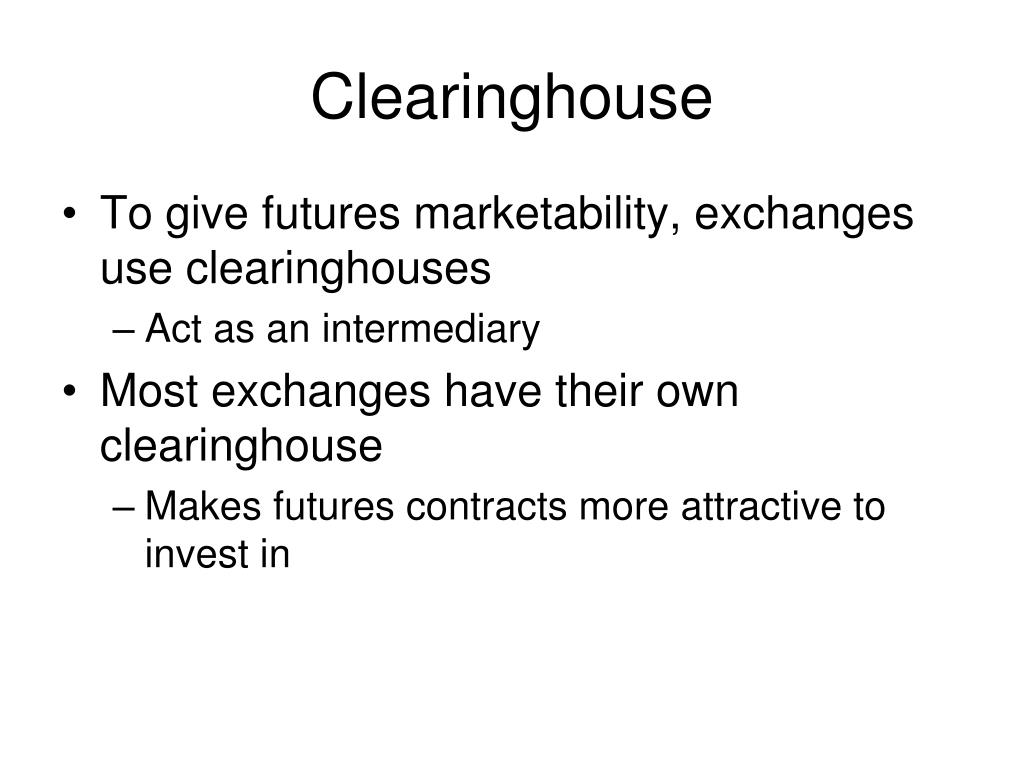 Clearinghouse

• To give futures marketability, exchanges use clearinghouses
– Act as an intermediary
• Most exchanges have their own clearinghouse
– Makes futures contracts more attractive to invest in